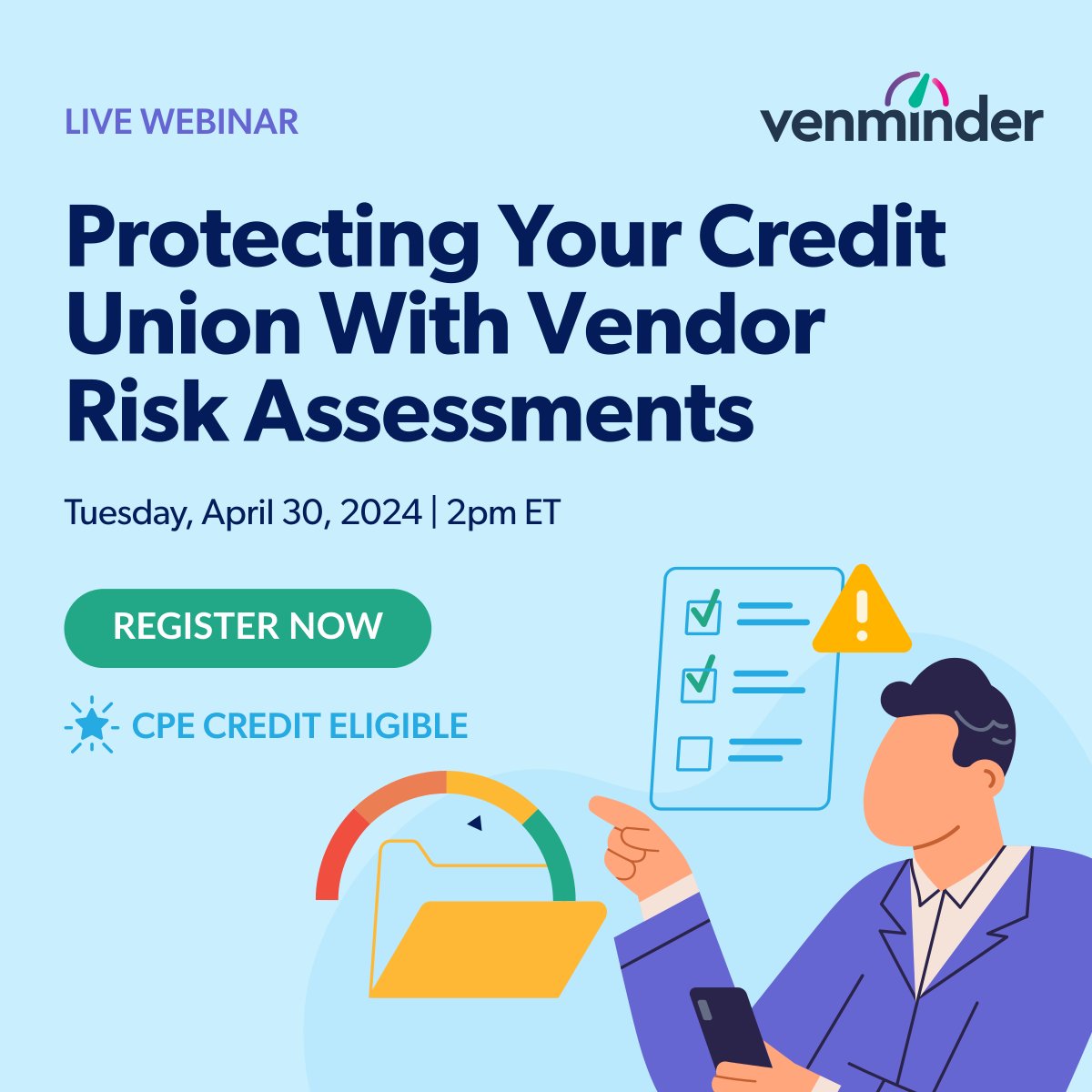 LIVE WEBINAR

venminder

Protecting Your Credit Union With Vendor Risk Assessments

Tuesday, April 30, 2024 | 2pm ET

REGISTER NOW

CPE CREDIT ELIGIBLE